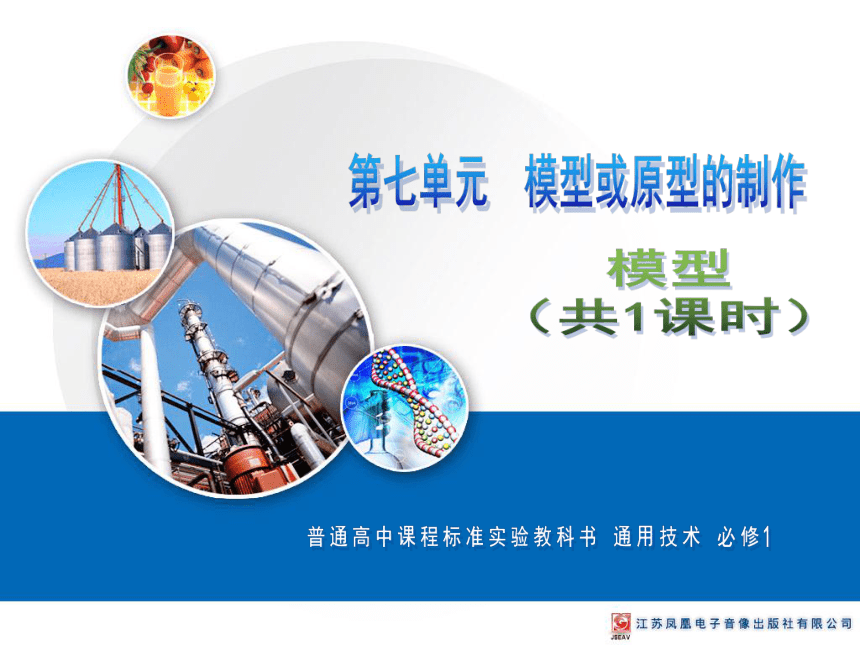 第七单元　模型或原型的制作

模型
（共1课时）

普通高中课程标准实验教科书 通用技术 必修1

JSEAV 江苏凤凰电子音像出版社有限公司